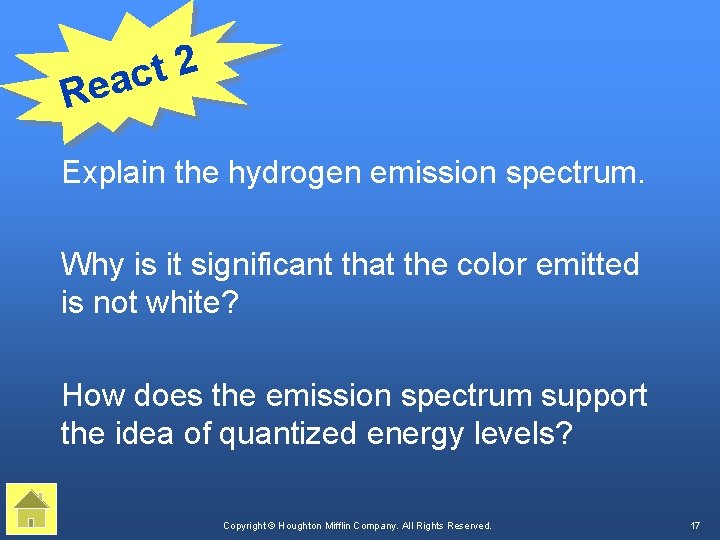 React 2

Explain the hydrogen emission spectrum.

Why is it significant that the color emitted is not white?

How does the emission spectrum support the idea of quantized energy levels?

Copyright © Houghton Mifflin Company. All Rights Reserved.

17